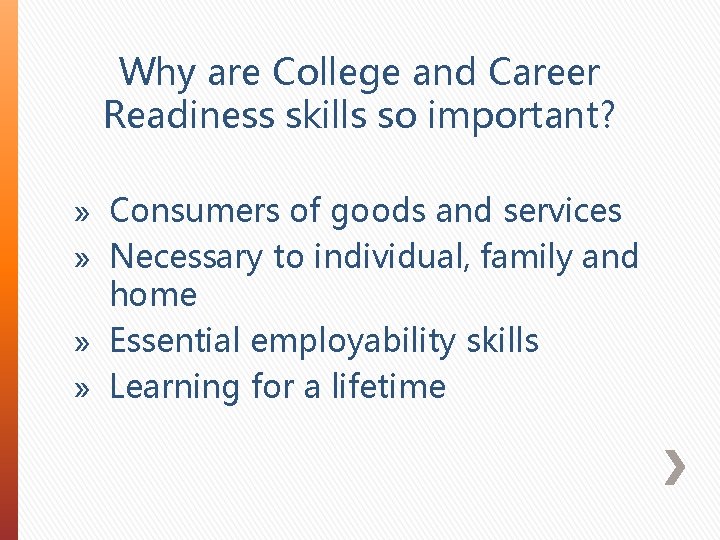 Why are College and Career Readiness skills so important?

» Consumers of goods and services
» Necessary to individual, family and home
» Essential employability skills
» Learning for a lifetime